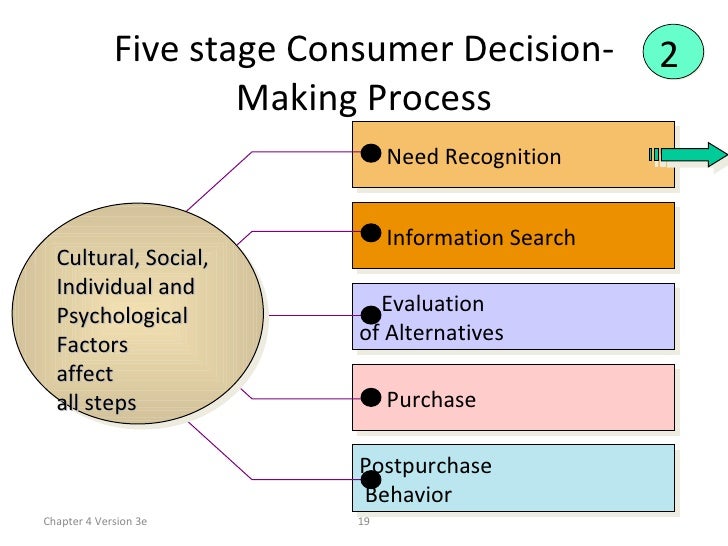 Five stage Consumer Decision-Making Process

2

Cultural, Social, Individual and Psychological Factors affect all steps

Need Recognition

Information Search

Evaluation of Alternatives

Purchase

Postpurchase Behavior

Chapter 4 Version 3e

19